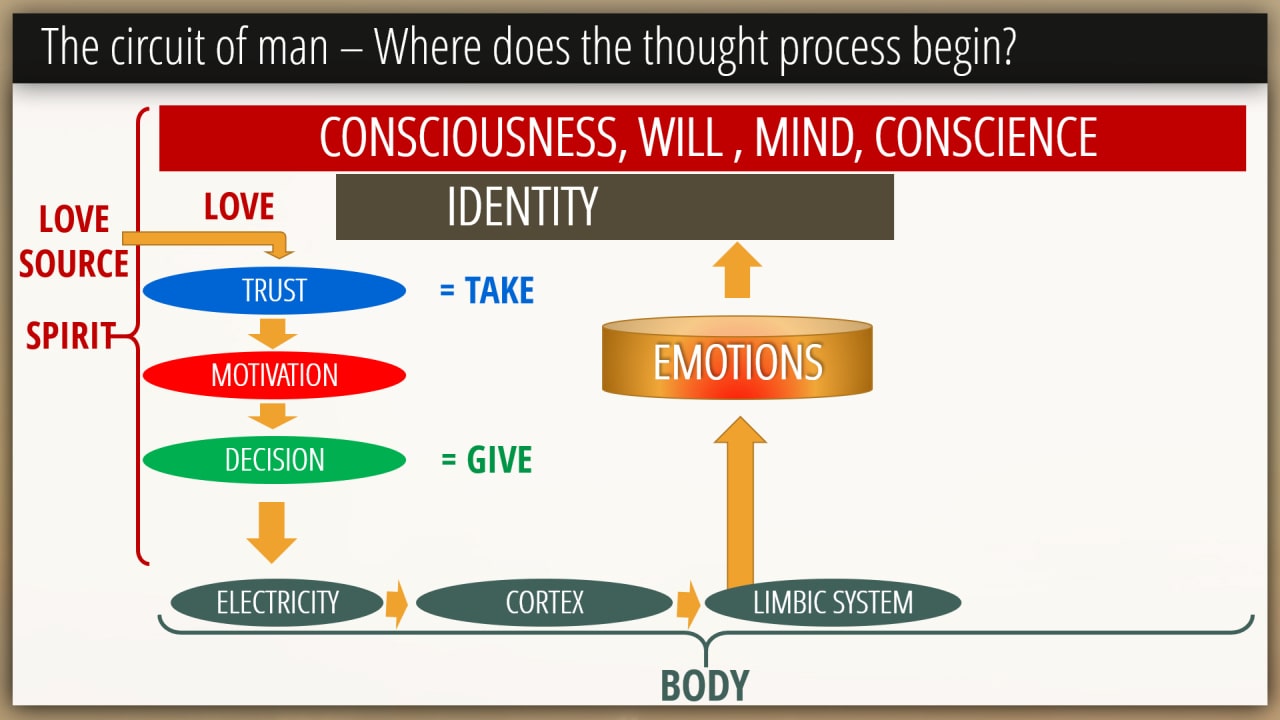 The circuit of man – Where does the thought process begin?

CONSCIOUSNESS, WILL , MIND, CONSCIENCE

IDENTITY

LOVE SOURCE

LOVE

SPIRIT

TRUST

= TAKE

MOTIVATION

DECISION

= GIVE

EMOTIONS

ELECTRICITY

CORTEX

LIMBIC SYSTEM

BODY